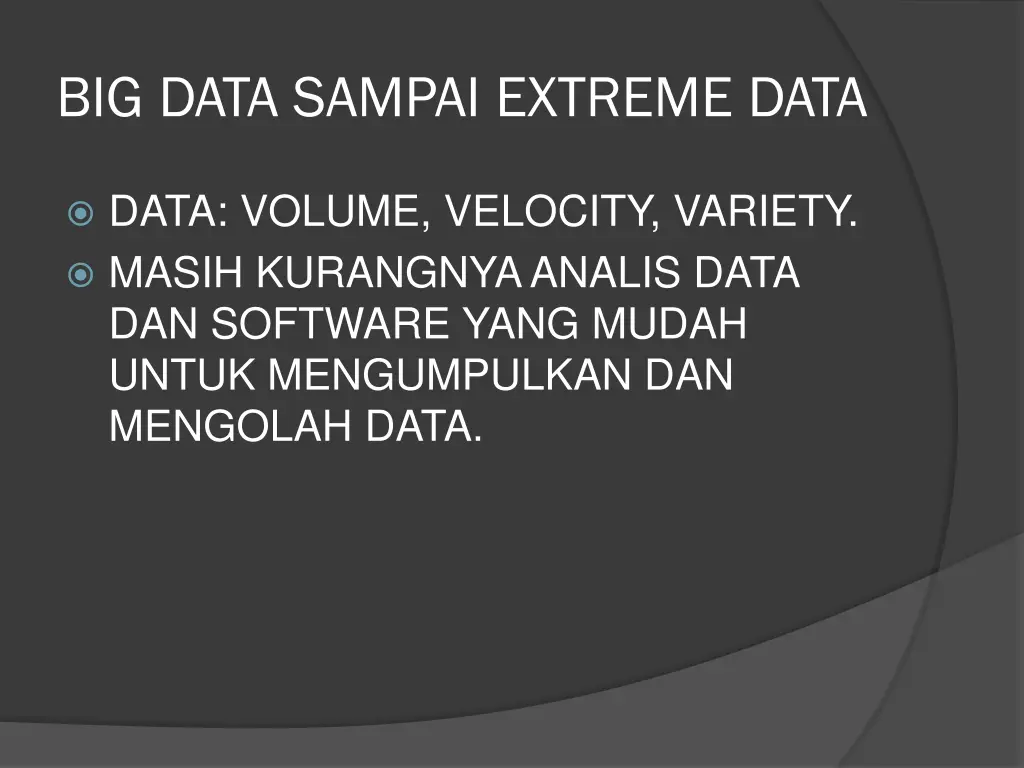 BIG DATA SAMPAI EXTREME DATA

DATA: VOLUME, VELOCITY, VARIETY.

MASIH KURANGNYA ANALIS DATA DAN SOFTWARE YANG MUDAH UNTUK MENGUMPULKAN DAN MENGOLAH DATA.